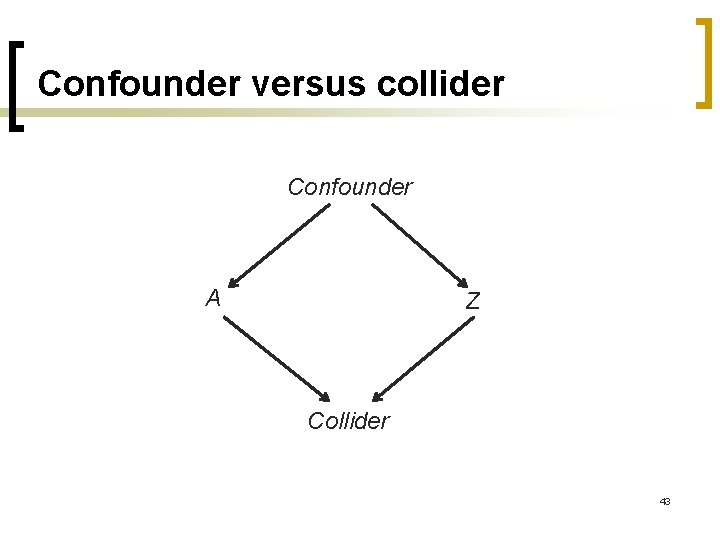 Confounder versus collider

Confounder

A

Z

Collider

43